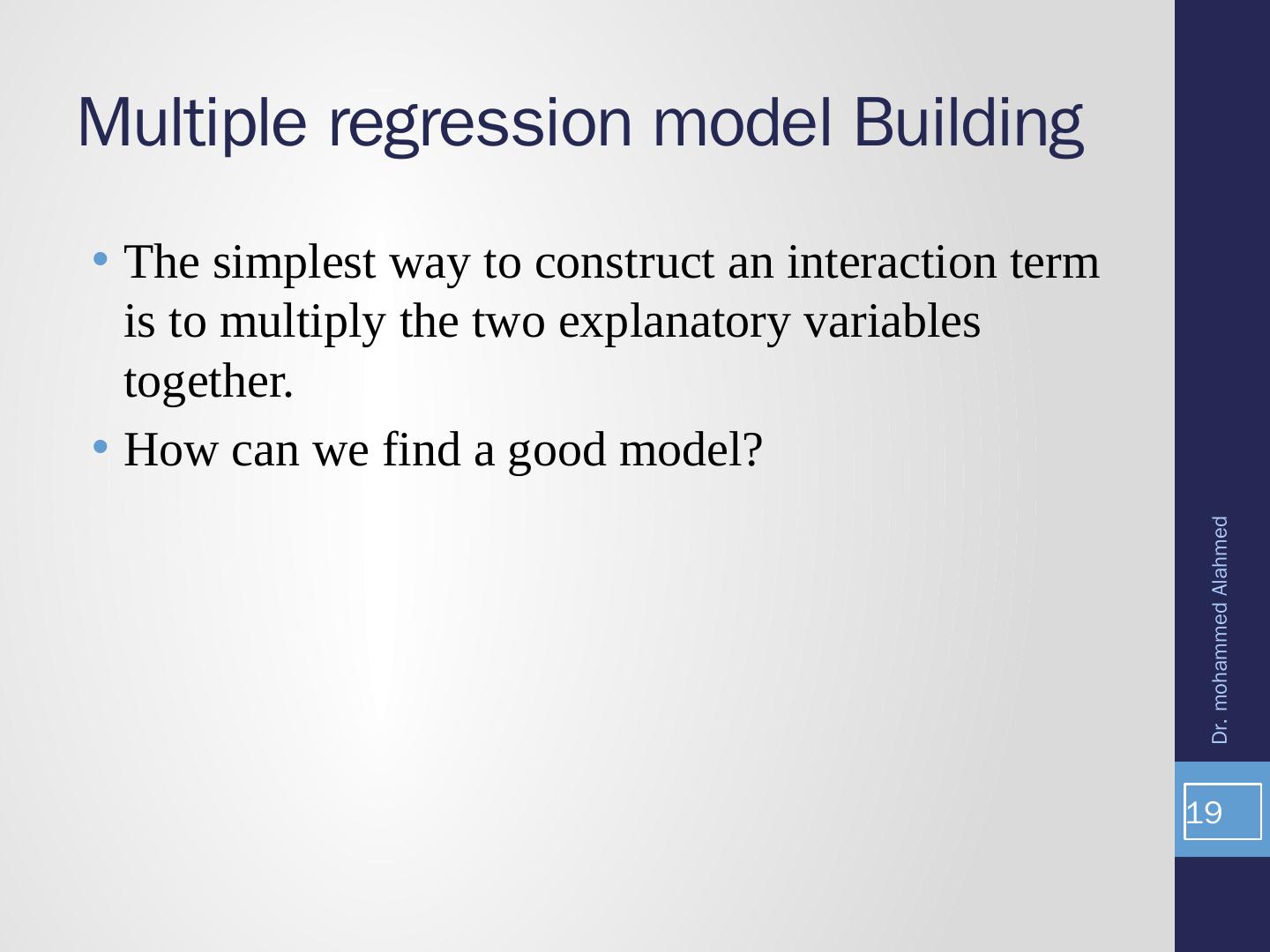 Multiple regression model Building

• The simplest way to construct an interaction term is to multiply the two explanatory variables together.
• How can we find a good model?

Dr. mohammed Alahmed

19